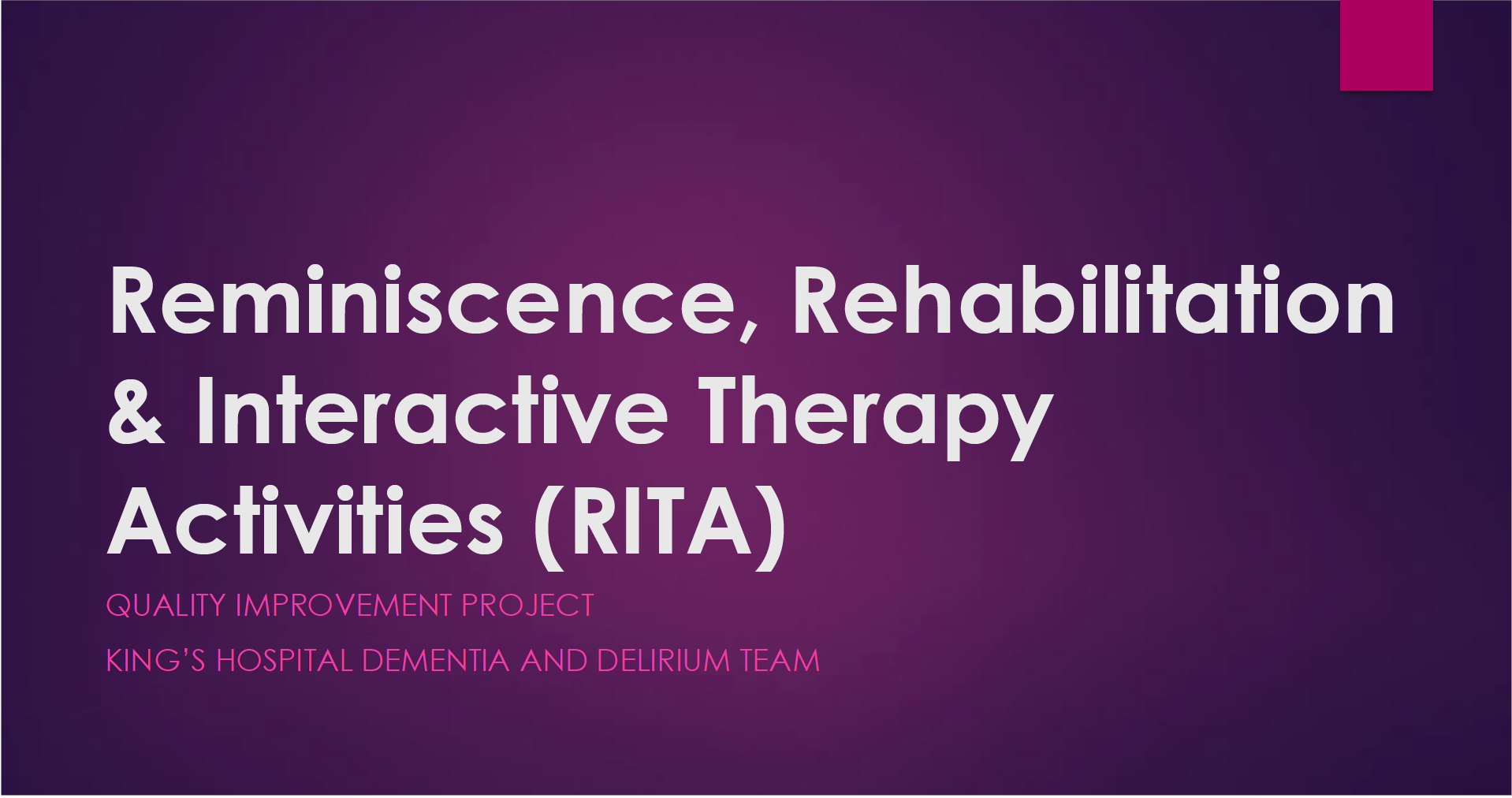 Reminiscence, Rehabilitation & Interactive Therapy Activities (RITA)

QUALITY IMPROVEMENT PROJECT

KING'S HOSPITAL DEMENTIA AND DELIRIUM TEAM